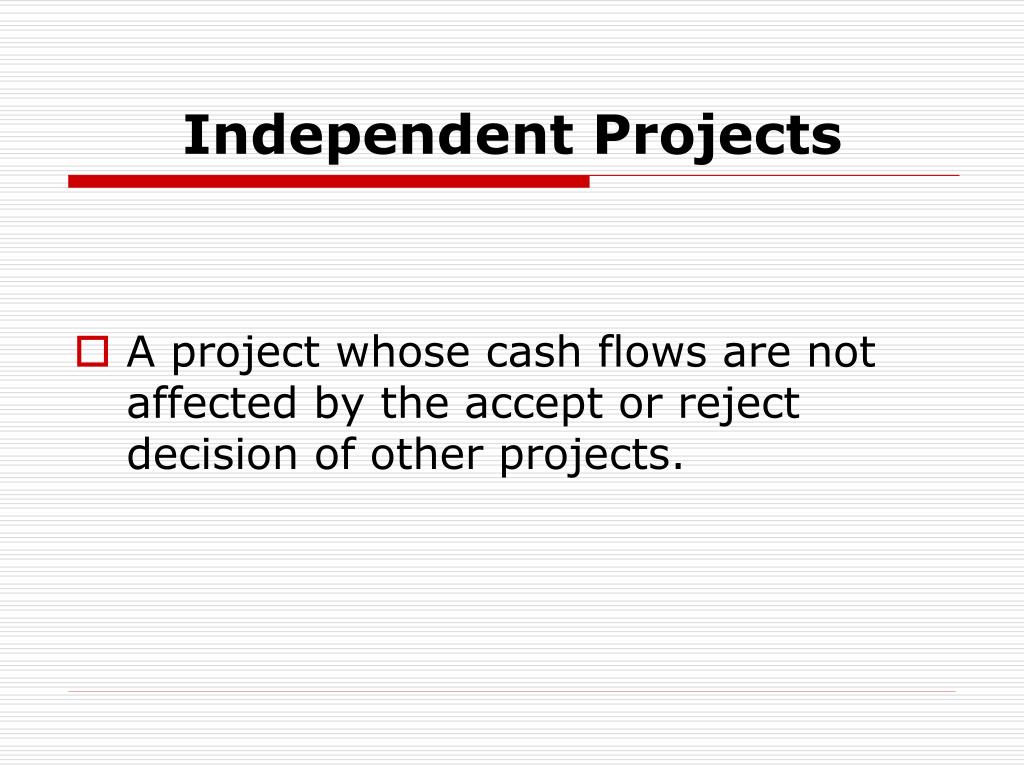 Independent Projects

A project whose cash flows are not affected by the accept or reject decision of other projects.